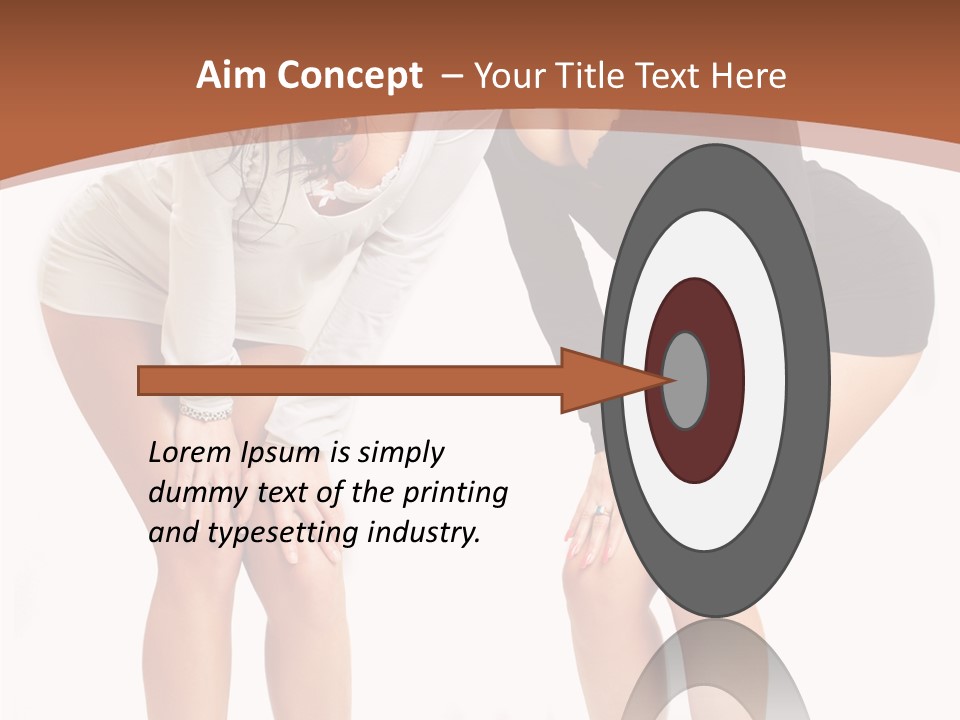 Aim Concept – Your Title Text Here

Lorem Ipsum is simply dummy text of the printing and typesetting industry.